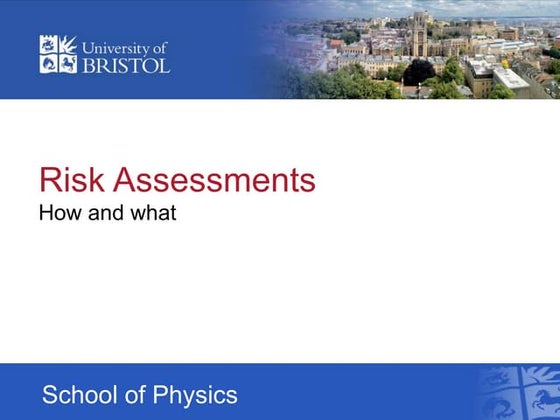 University of
BRISTOL

Risk Assessments
How and what

School of Physics